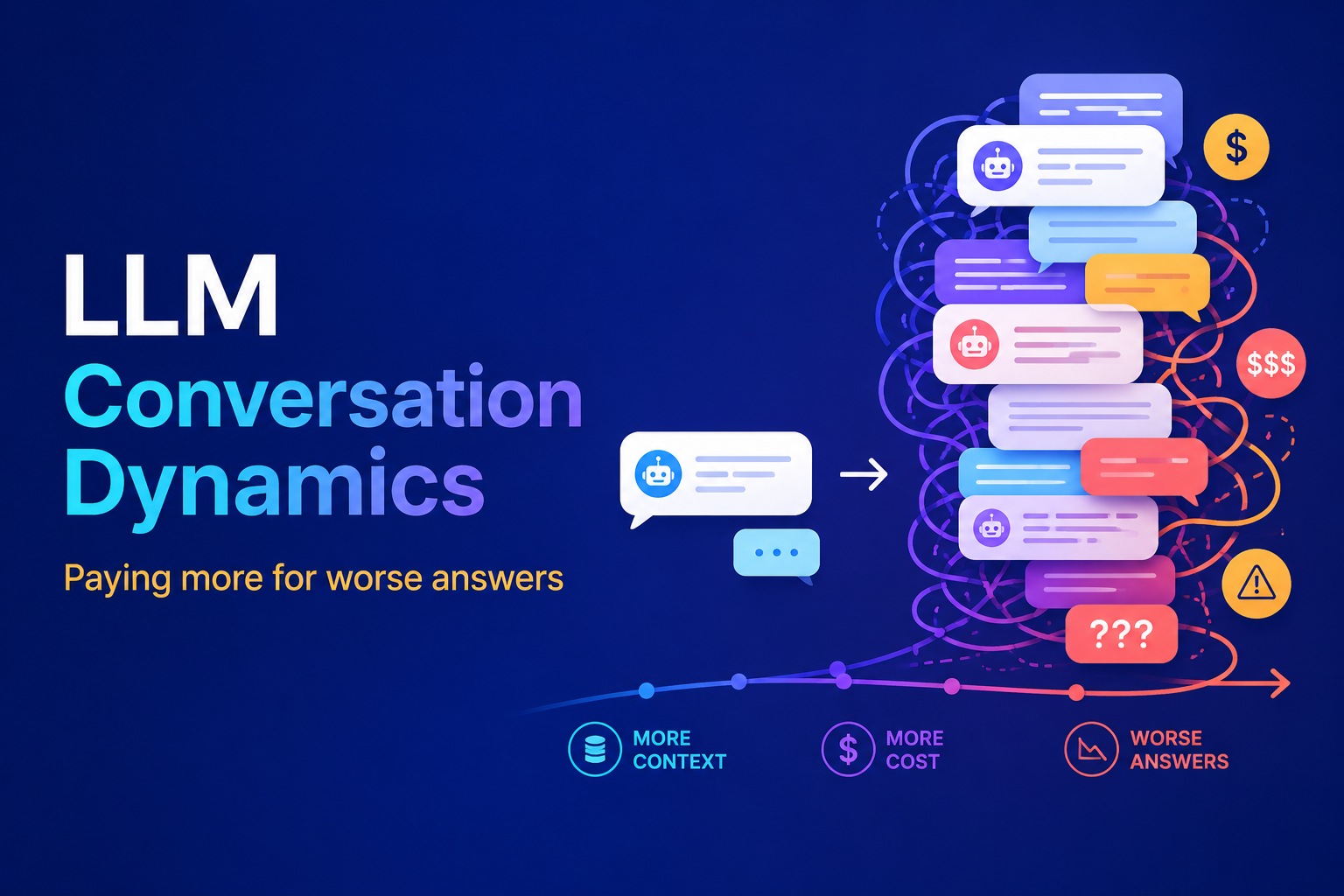 LLM
Conversation Dynamics

Paying more for worse answers

...

$

$$$

???

MORE CONTEXT

$ MORE COST

WORSE ANSWERS